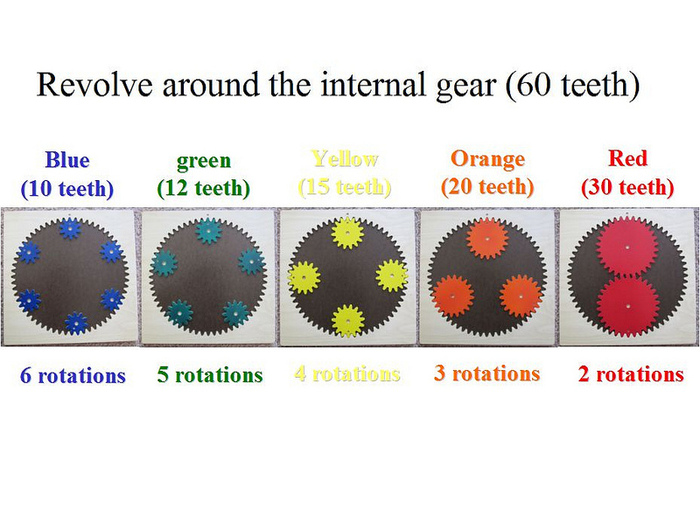 Revolve around the internal gear (60 teeth)

Blue
(10 teeth)

green
(12 teeth)

Yellow
(15 teeth)

Orange
(20 teeth)

Red
(30 teeth)

6 rotations

5 rotations

4 rotations

3 rotations

2 rotations